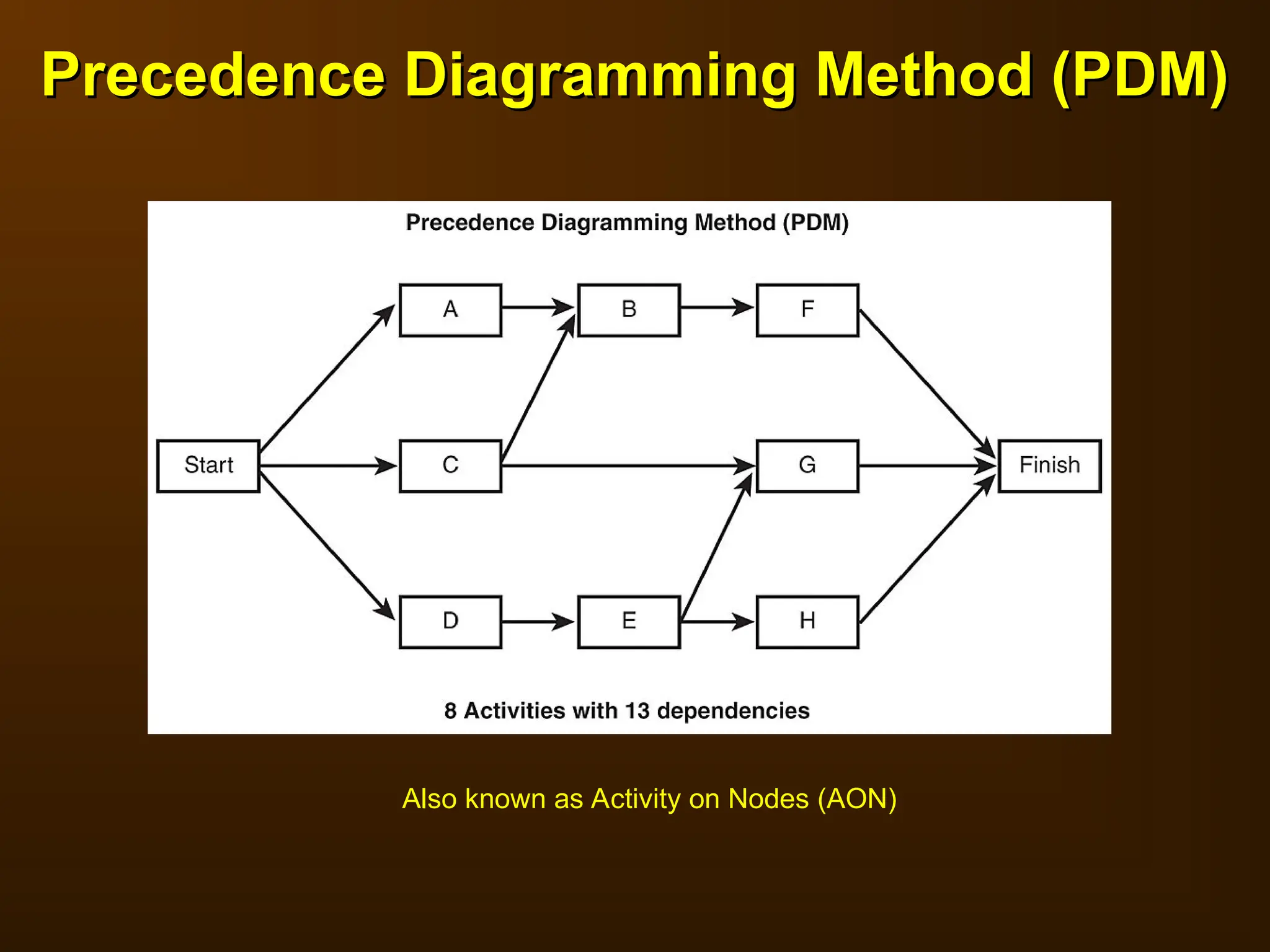 Precedence Diagramming Method (PDM)

Precedence Diagramming Method (PDM)

A

B

F

Start

C

G

Finish

D

E

H

8 Activities with 13 dependencies

Also known as Activity on Nodes (AON)